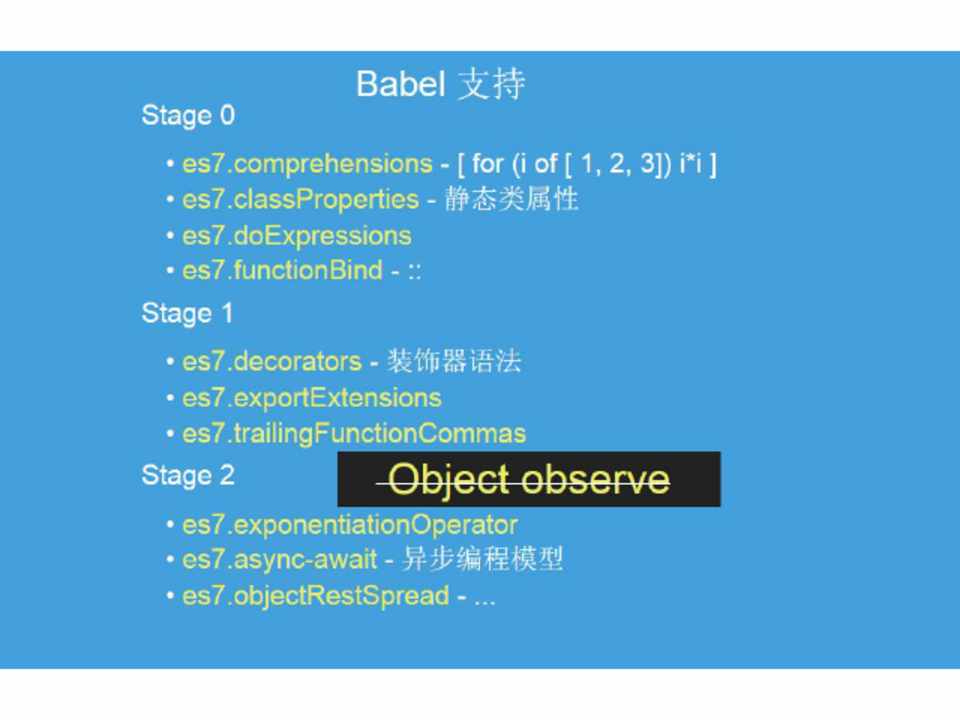 Babel 支持

Stage 0

• es7.comprehensions - [ for (i of [ 1, 2, 3]) i*i ]
• es7.classProperties - 静态类属性
• es7.doExpressions
• es7.functionBind - ::

Stage 1

• es7.decorators - 装饰器语法
• es7.exportExtensions
• es7.trailingFunctionCommas

Stage 2

Object observe

• es7.exponentiationOperator
• es7.async-await - 异步编程模型
• es7.objectRestSpread - ...